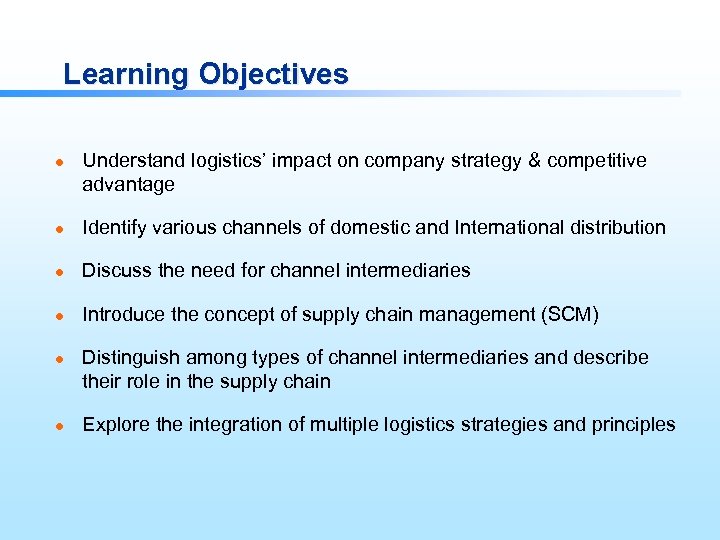 Learning Objectives

- Understand logistics' impact on company strategy & competitive advantage
- Identify various channels of domestic and International distribution
- Discuss the need for channel intermediaries
- Introduce the concept of supply chain management (SCM)
- Distinguish among types of channel intermediaries and describe their role in the supply chain
- Explore the integration of multiple logistics strategies and principles